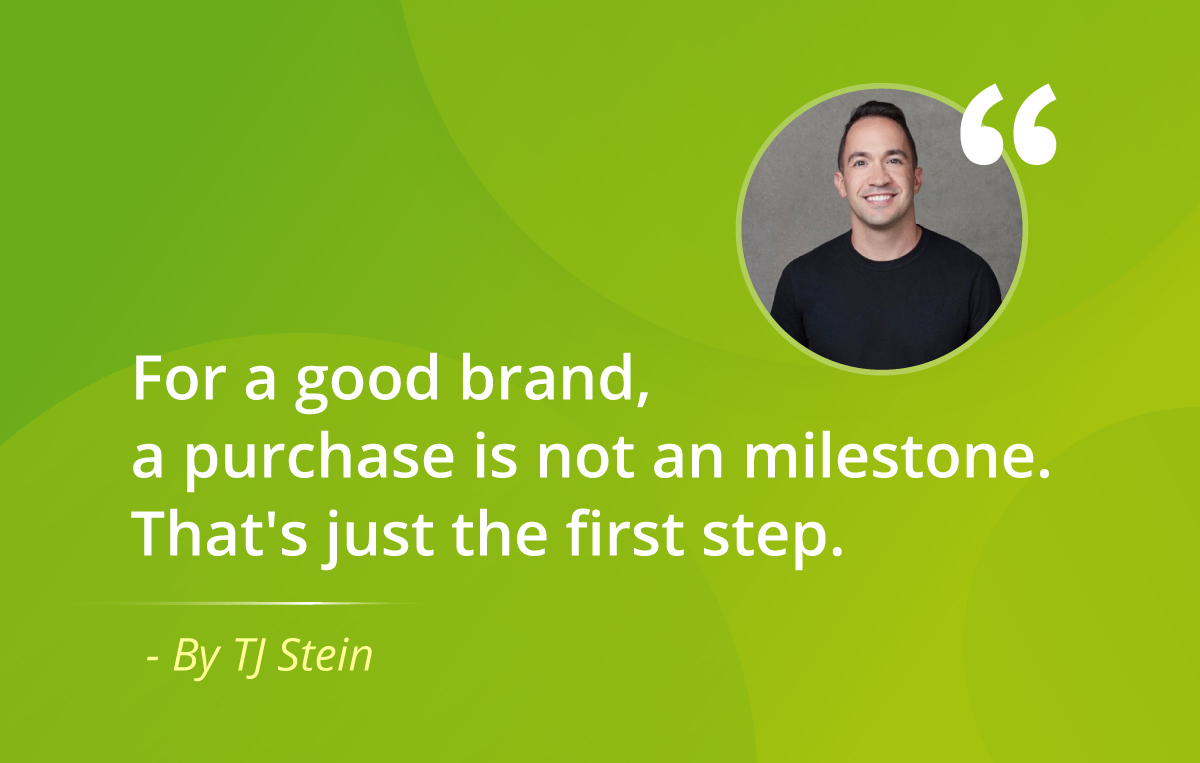 “

For a good brand,
a purchase is not an milestone.
That's just the first step.

- By TJ Stein